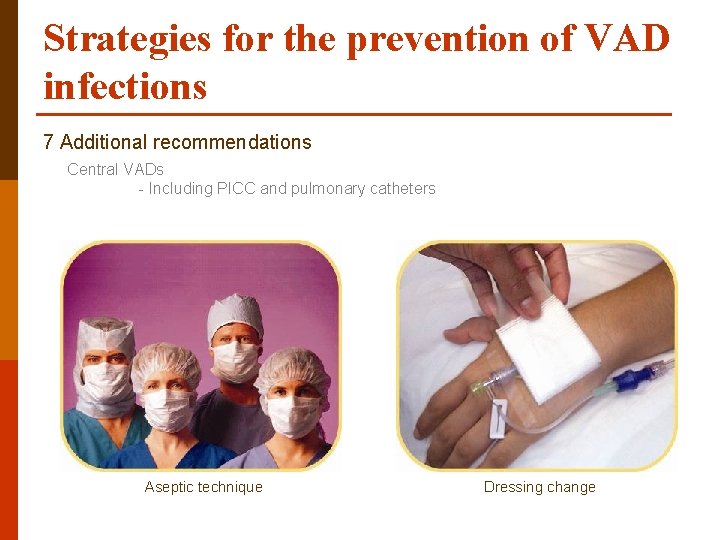 Strategies for the prevention of VAD infections

7 Additional recommendations

Central VADs
- Including PICC and pulmonary catheters

Aseptic technique

Dressing change